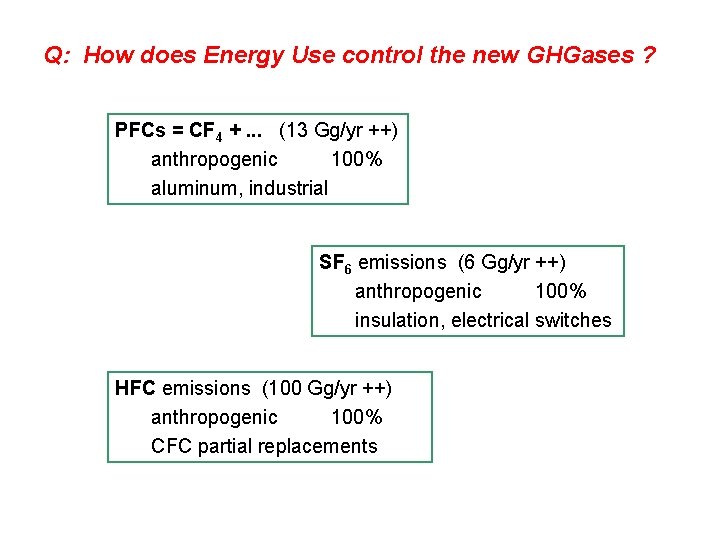 Q: How does Energy Use control the new GHGases ?

PFCs = $CF_4$ + ... (13 Gg/yr ++)
anthropogenic 100%
aluminum, industrial

$SF_6$ emissions (6 Gg/yr ++)
anthropogenic 100%
insulation, electrical switches

HFC emissions (100 Gg/yr ++)
anthropogenic 100%
CFC partial replacements